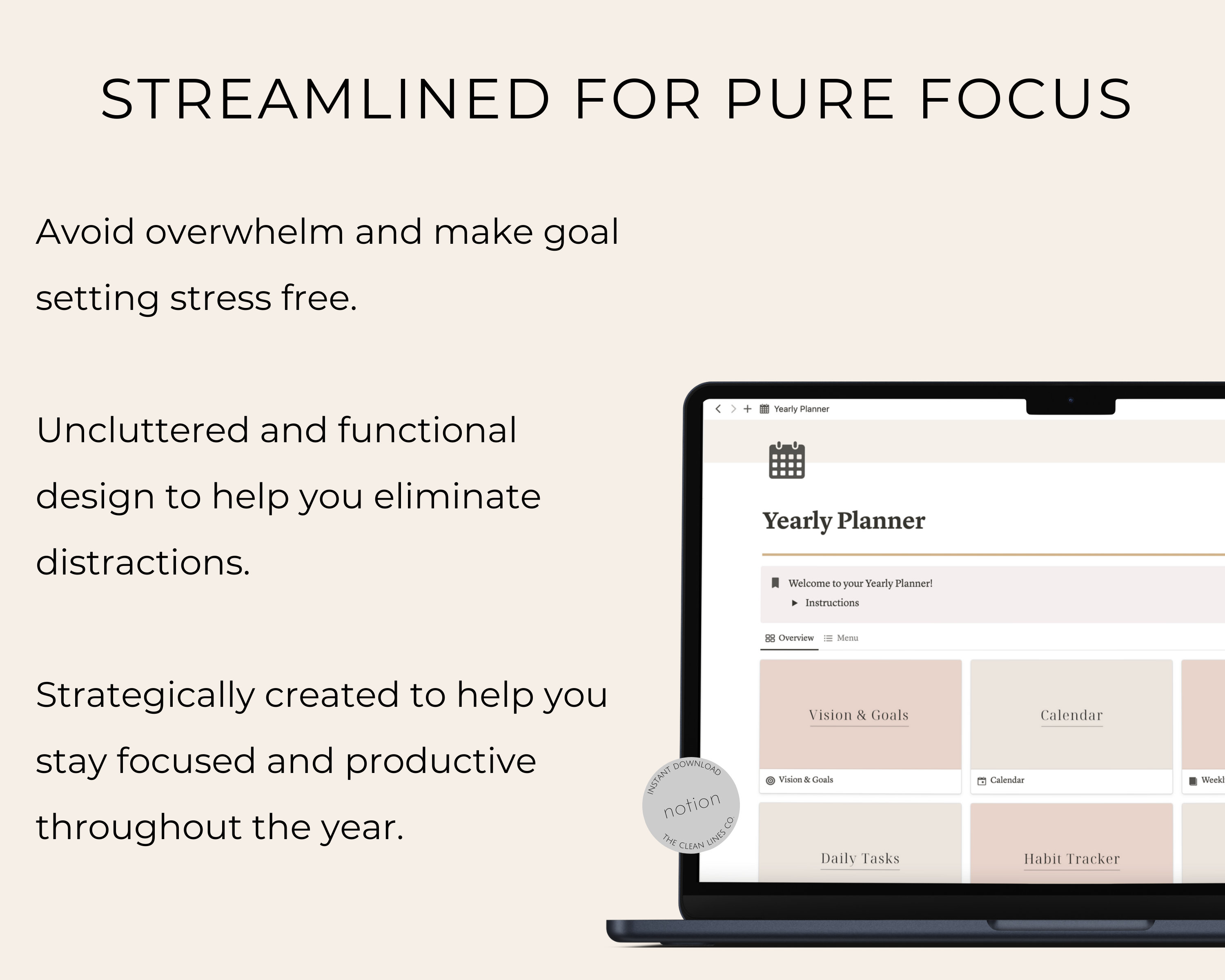 STREAMLINED FOR PURE FOCUS

Avoid overwhelm and make goal setting stress free.

Uncluttered and functional design to help you eliminate distractions.

Strategically created to help you stay focused and productive throughout the year.

Yearly Planner

Yearly Planner

Welcome to your Yearly Planner!

Instructions

Overview Menu

Vision & Goals

Vision & Goals

Calendar

Calendar

Weekl

Daily Tasks

Habit Tracker

INSTANT DOWNLOAD
notion
THE CLEAN LINES CO